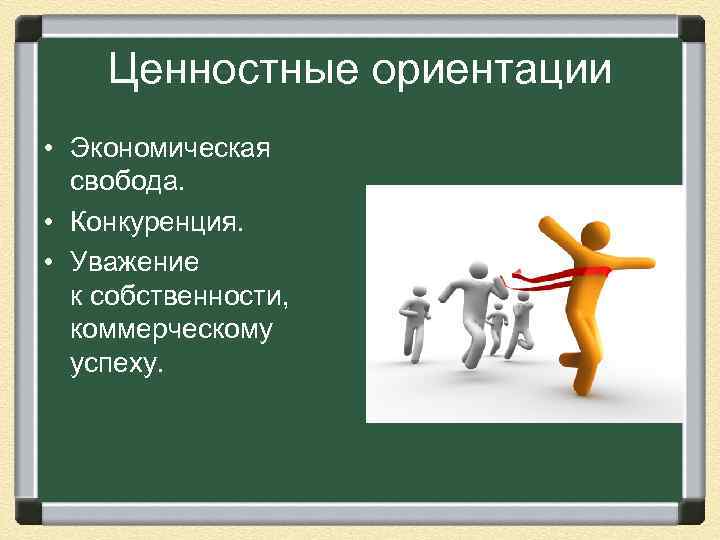 Ценностные ориентации

• Экономическая свобода.
• Конкуренция.
• Уважение к собственности, коммерческому успеху.